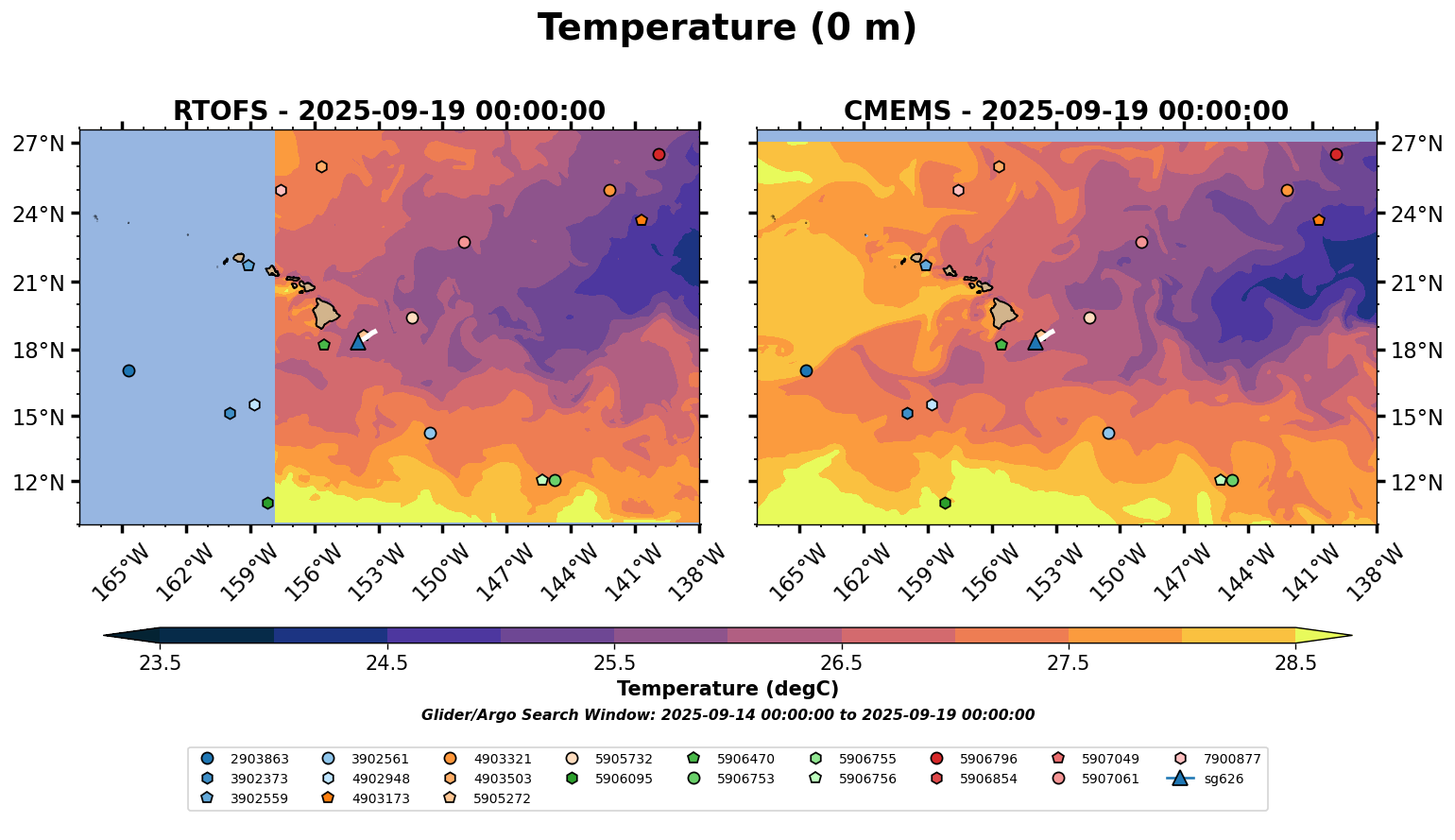 Temperature (0 m)

RTOFS - 2025-09-19 00:00:00

27°N
24°N
21°N
18°N
15°N
12°N

165°W 162°W 159°W 156°W 153°W 150°W 147°W 144°W 141°W 138°W

CMEMS - 2025-09-19 00:00:00

27°N
24°N
21°N
18°N
15°N
12°N

165°W 162°W 159°W 156°W 153°W 150°W 147°W 144°W 141°W 138°W

23.5 24.5 25.5 26.5 27.5 28.5

Temperature (degC)

Glider/Argo Search Window: 2025-09-14 00:00:00 to 2025-09-19 00:00:00

2903863
3902373
3902559
3902561
4902948
4903173
4903321
4903503
5905272
5905732
5906095
5906470
5906753
5906755
5906756
5906796
5906854
5907049
5907061
7900877
sg626